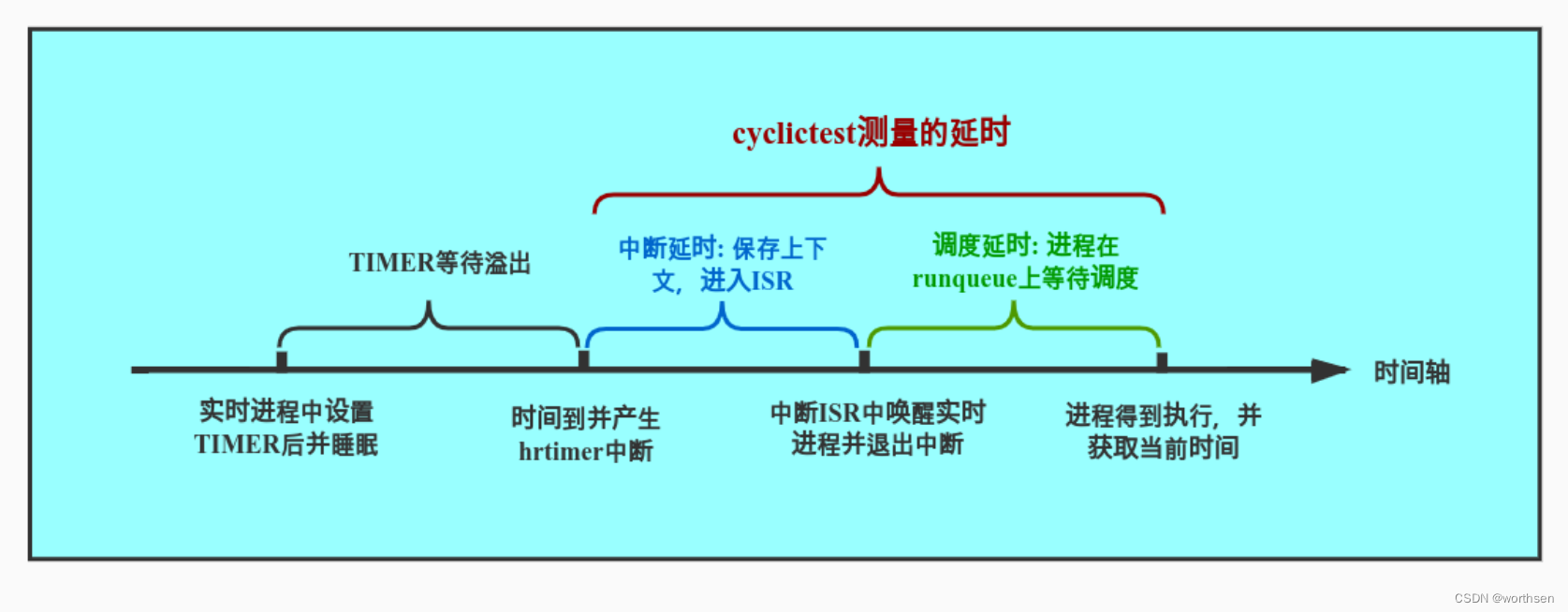 cyclictest测量的延时

TIMER等待溢出

中断延时: 保存上下文，进入ISR

调度延时: 进程在runqueue上等待调度

时间轴

实时进程中设置TIMER后并睡眠

时间到并产生hrtimer中断

中断ISR中唤醒实时进程并退出中断

进程得到执行，并获取当前时间

CSDN @worthsen